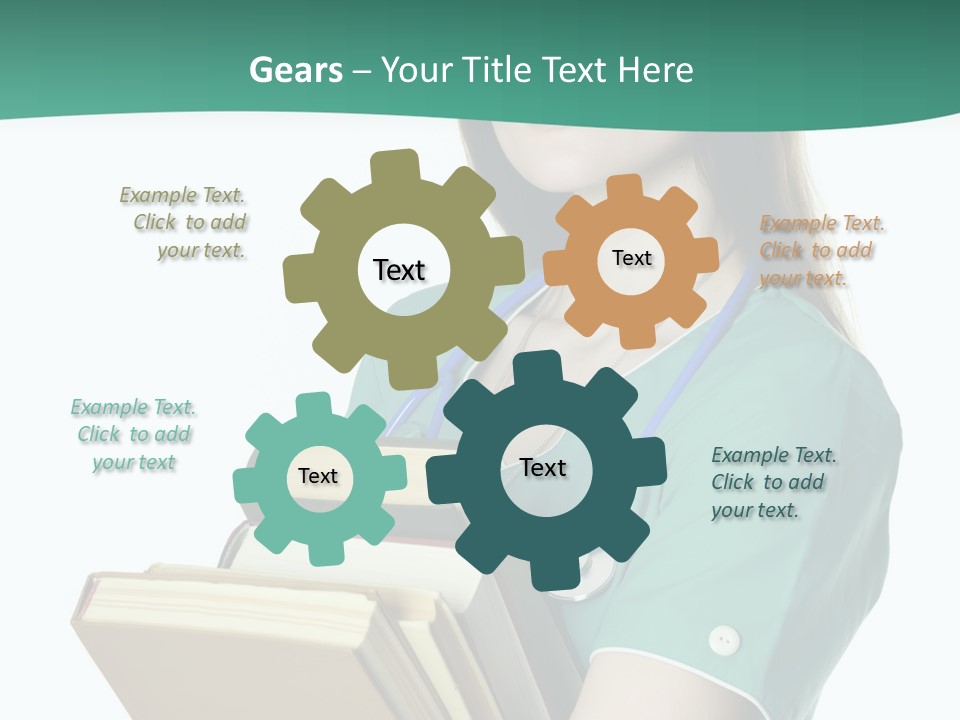 Gears – Your Title Text Here

Example Text. Click to add your text.

Text

Text

Example Text. Click to add your text.

Example Text. Click to add your text

Text

Text

Example Text. Click to add your text.